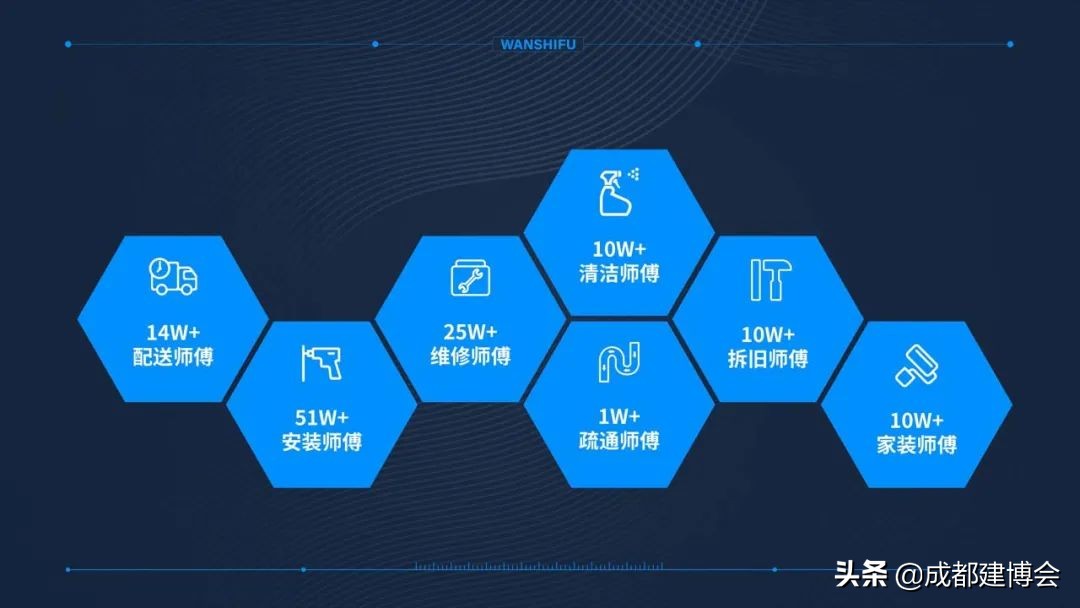 WANSHIFU

14W+
配送师傅

51W+
安装师傅

25W+
维修师傅

10W+
清洁师傅

1W+
疏通师傅

10W+
拆旧师傅

10W+
家装师傅

头条 @成都建博会